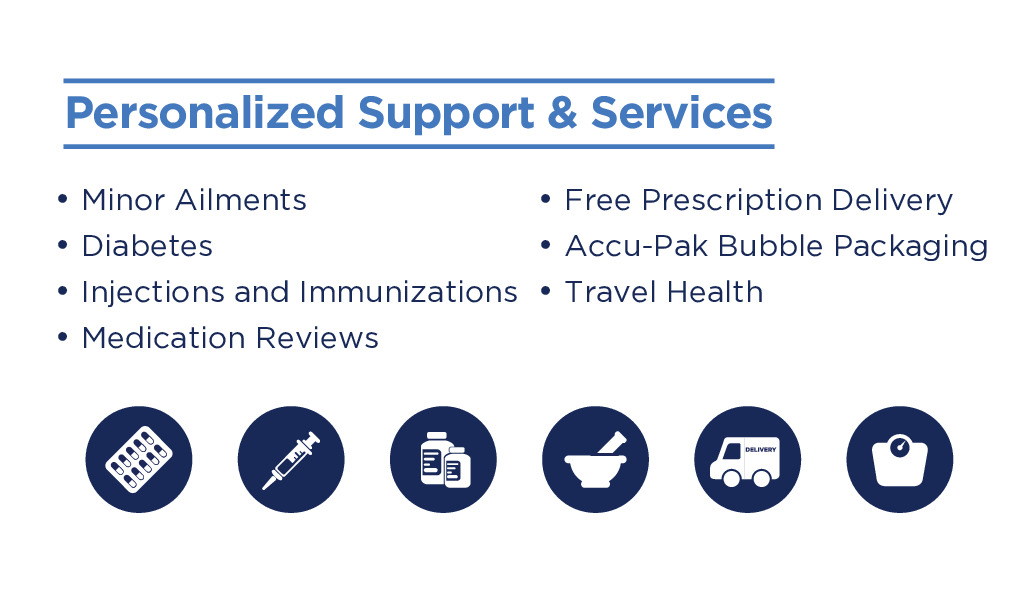 Personalized Support & Services

• Minor Ailments
• Diabetes
• Injections and Immunizations
• Medication Reviews

• Free Prescription Delivery
• Accu-Pak Bubble Packaging
• Travel Health

DELIVERY